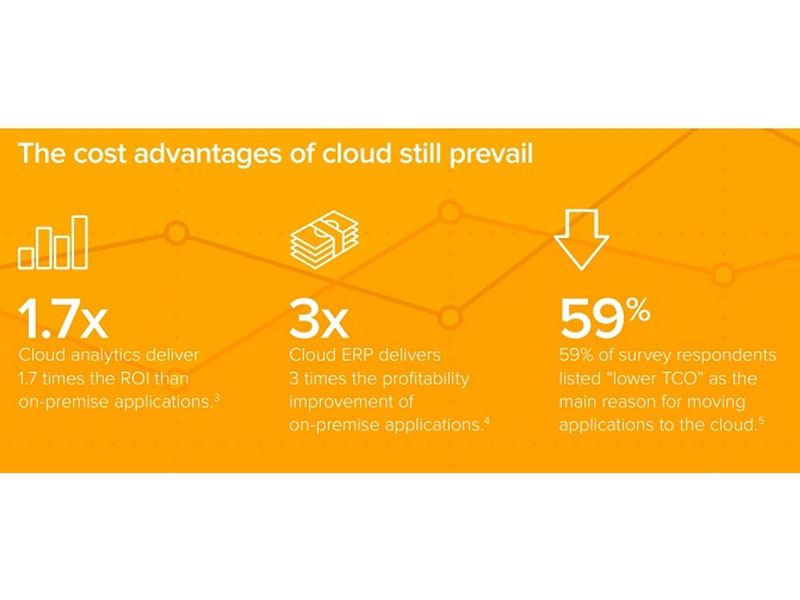 The cost advantages of cloud still prevail

1.7x

Cloud analytics deliver 1.7 times the ROI than on-premise applications.$^3$

3x

Cloud ERP delivers 3 times the profitability improvement of on-premise applications.$^4$

59%

59% of survey respondents listed “lower TCO” as the main reason for moving applications to the cloud.$^5$